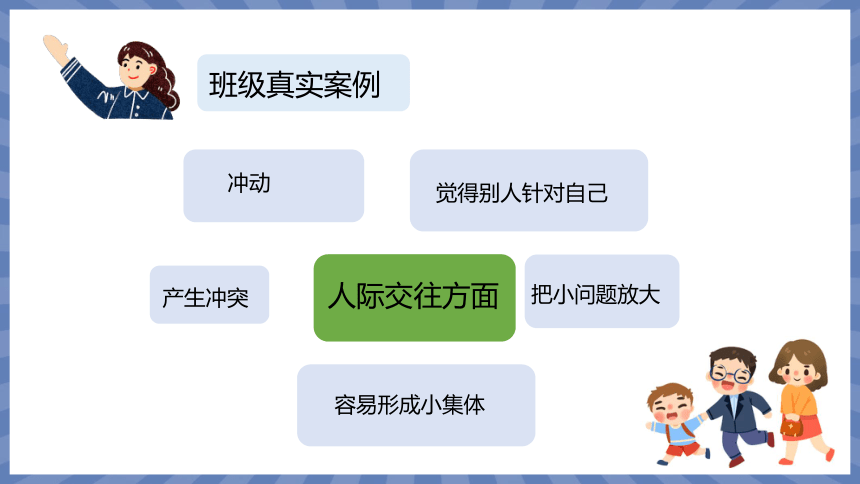 班级真实案例

冲动

觉得别人针对自己

产生冲突

人际交往方面

把小问题放大

容易形成小集体